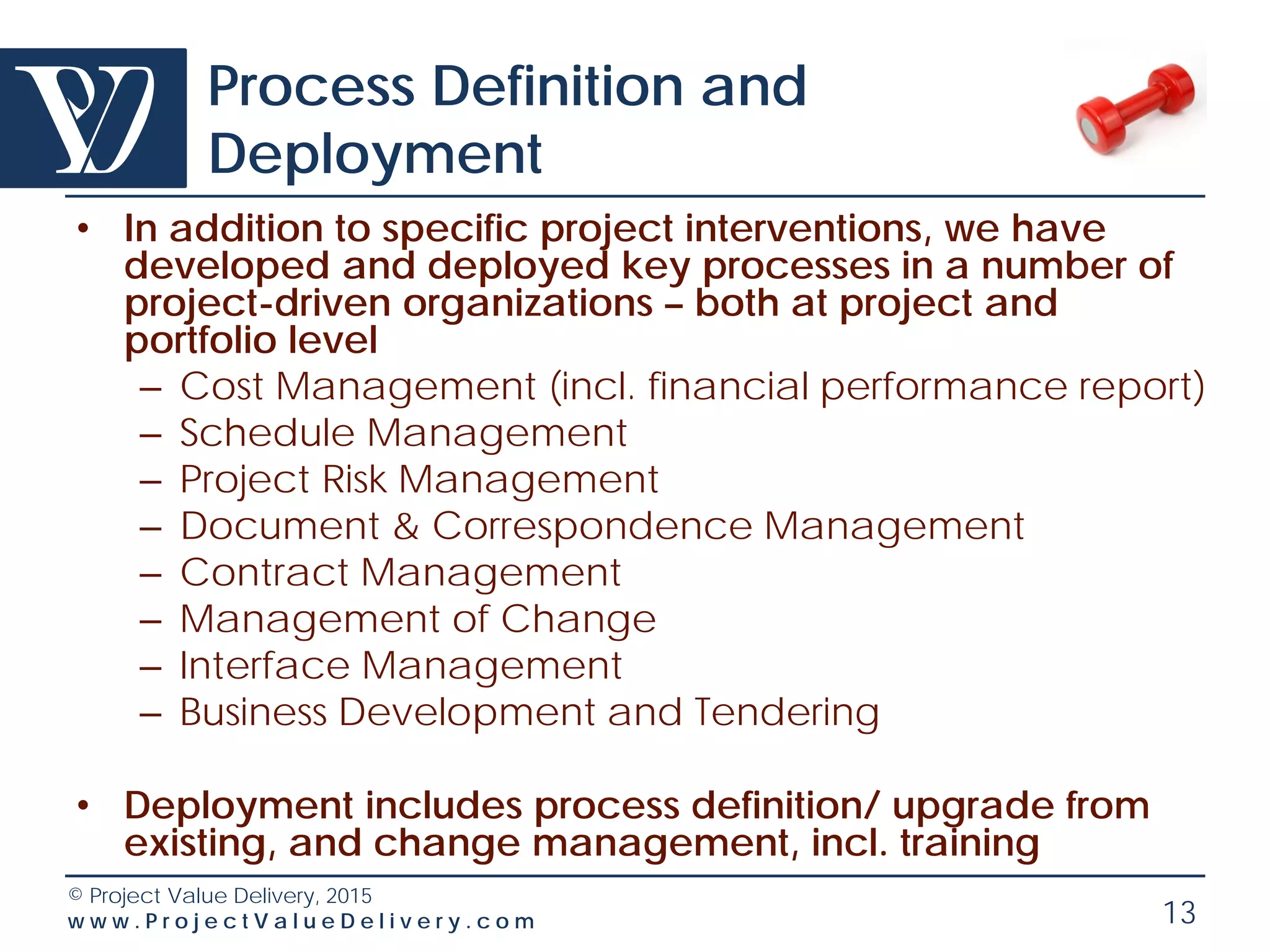 Process Definition and Deployment

• In addition to specific project interventions, we have developed and deployed key processes in a number of project-driven organizations – both at project and portfolio level
– Cost Management (incl. financial performance report)
– Schedule Management
– Project Risk Management
– Document & Correspondence Management
– Contract Management
– Management of Change
– Interface Management
– Business Development and Tendering

• Deployment includes process definition/ upgrade from existing, and change management, incl. training

© Project Value Delivery, 2015
www.ProjectValueDelivery.com

13